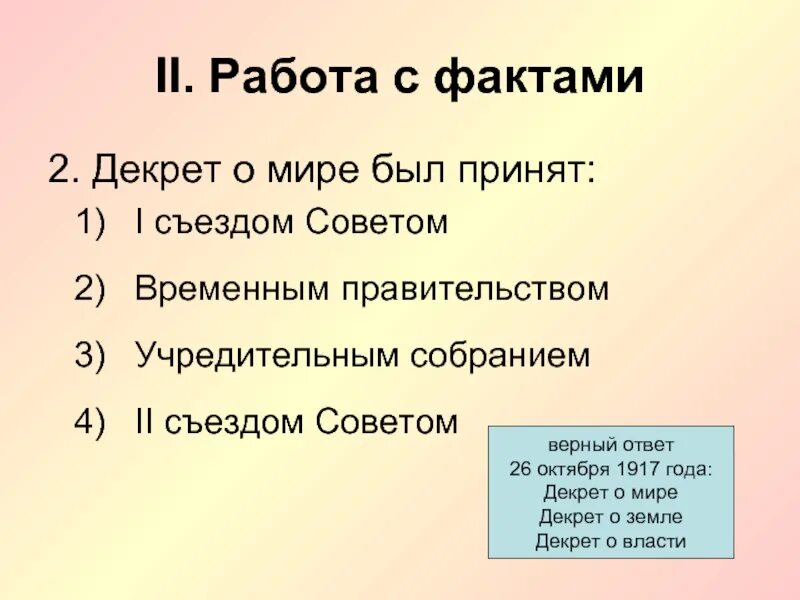 II. Работа с фактами

2. Декрет о мире был принят:

1) I съездом Советом

2) Временным правительством

3) Учредительным собранием

4) II съездом Советом

верный ответ
26 октября 1917 года:
Декрет о мире
Декрет о земле
Декрет о власти